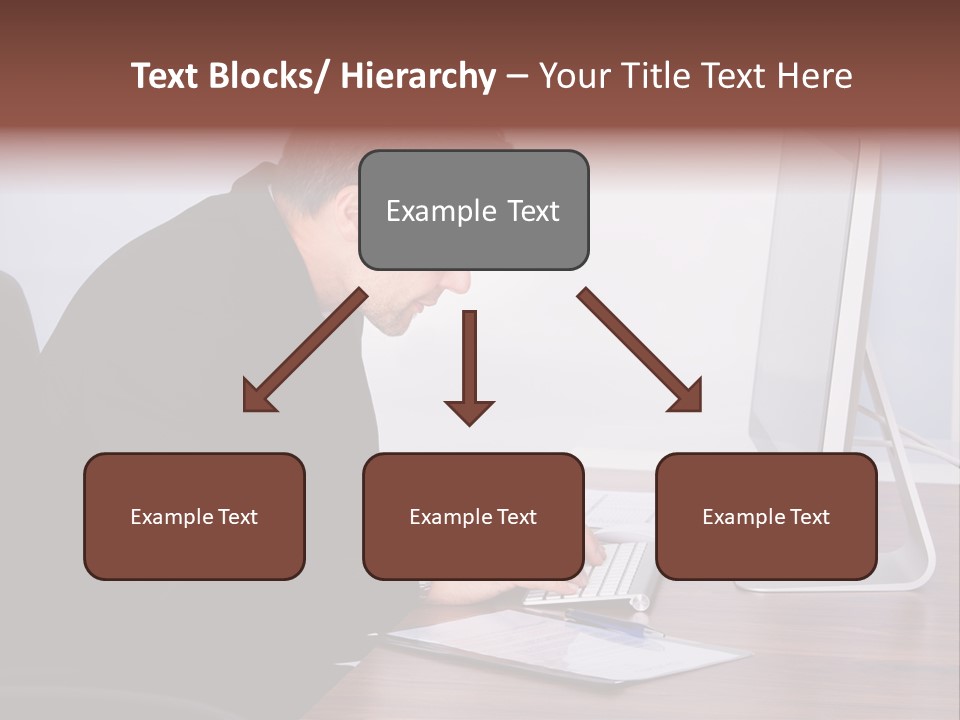 Text Blocks/ Hierarchy – Your Title Text Here

Example Text

Example Text

Example Text

Example Text